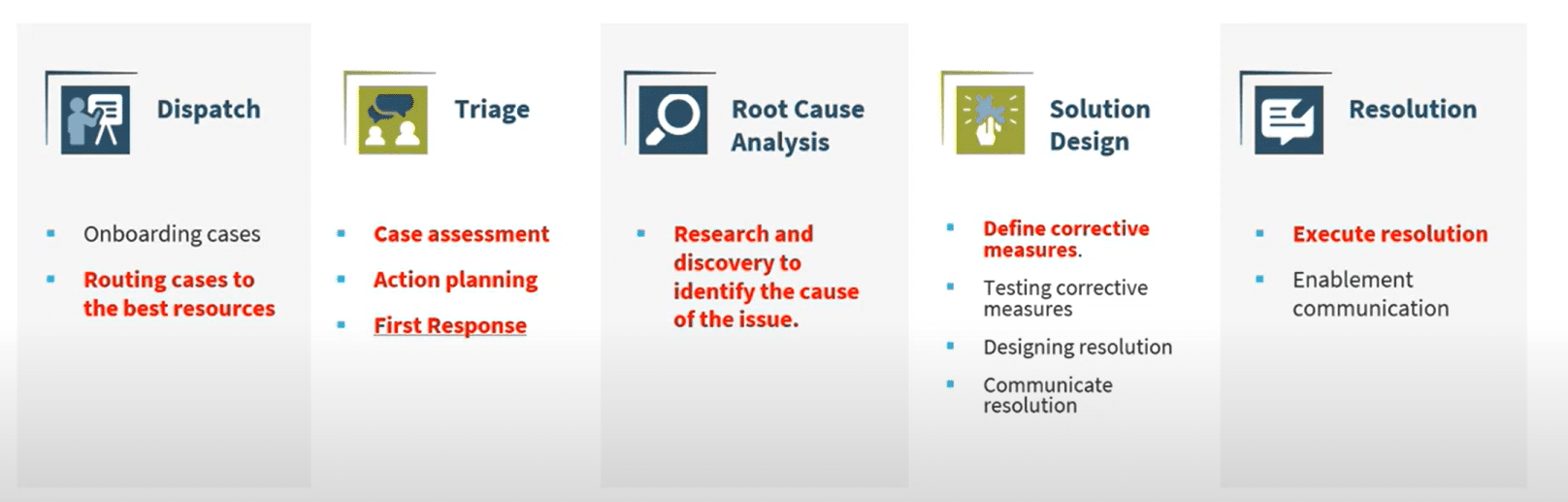 Dispatch

- Onboarding cases
- Routing cases to the best resources

Triage

- Case assessment
- Action planning
- First Response

Root Cause Analysis

- Research and discovery to identify the cause of the issue.

Solution Design

- Define corrective measures.
- Testing corrective measures
- Designing resolution
- Communicate resolution

Resolution

- Execute resolution
- Enablement communication